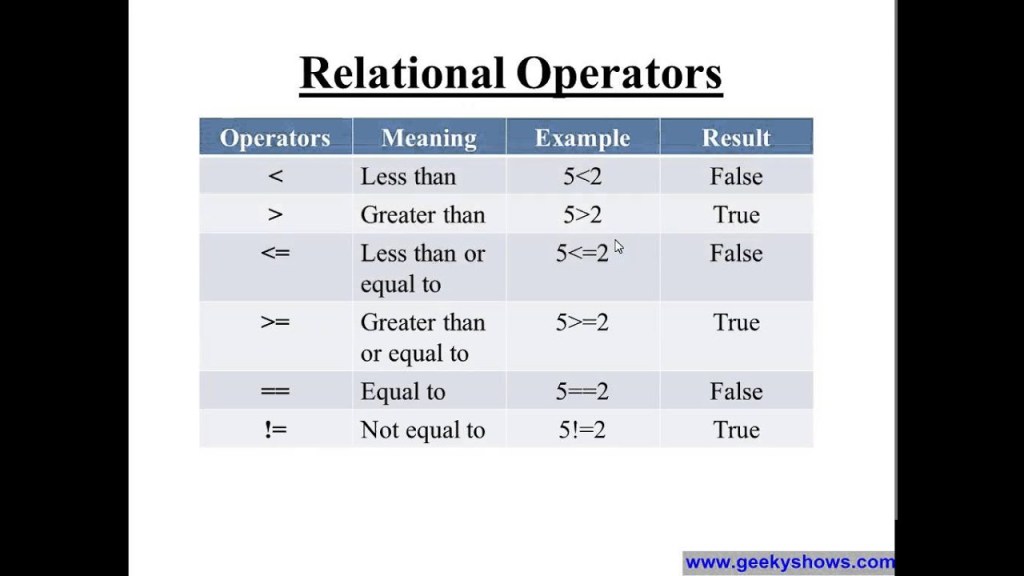 Relational Operators

| Operators | Meaning | Example | Result |
|---|---|---|---|
| < | Less than | 5<2 | False |
| > | Greater than | 5>2 | True |
| <= | Less than or equal to | 5<=2 | False |
| >= | Greater than or equal to | 5>=2 | True |
| == | Equal to | 5==2 | False |
| != | Not equal to | 5!=2 | True |

www.geekyshows.com